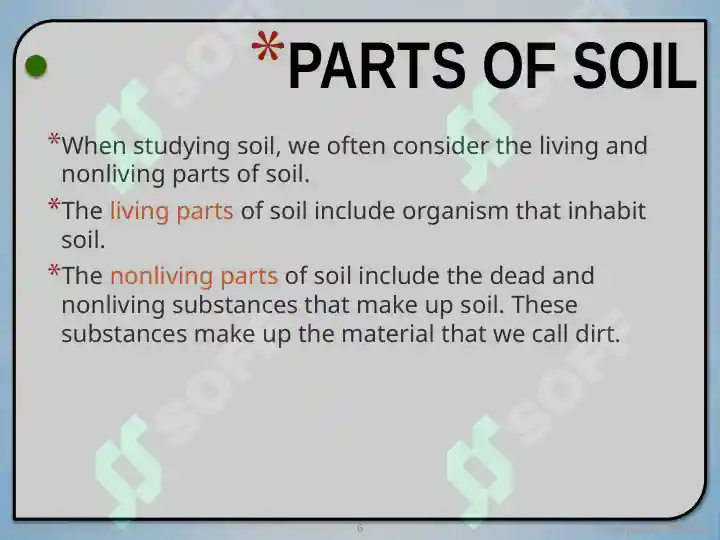 *PARTS OF SOIL

*When studying soil, we often consider the living and nonliving parts of soil.

*The living parts of soil include organism that inhabit soil.

*The nonliving parts of soil include the dead and nonliving substances that make up soil. These substances make up the material that we call dirt.

6